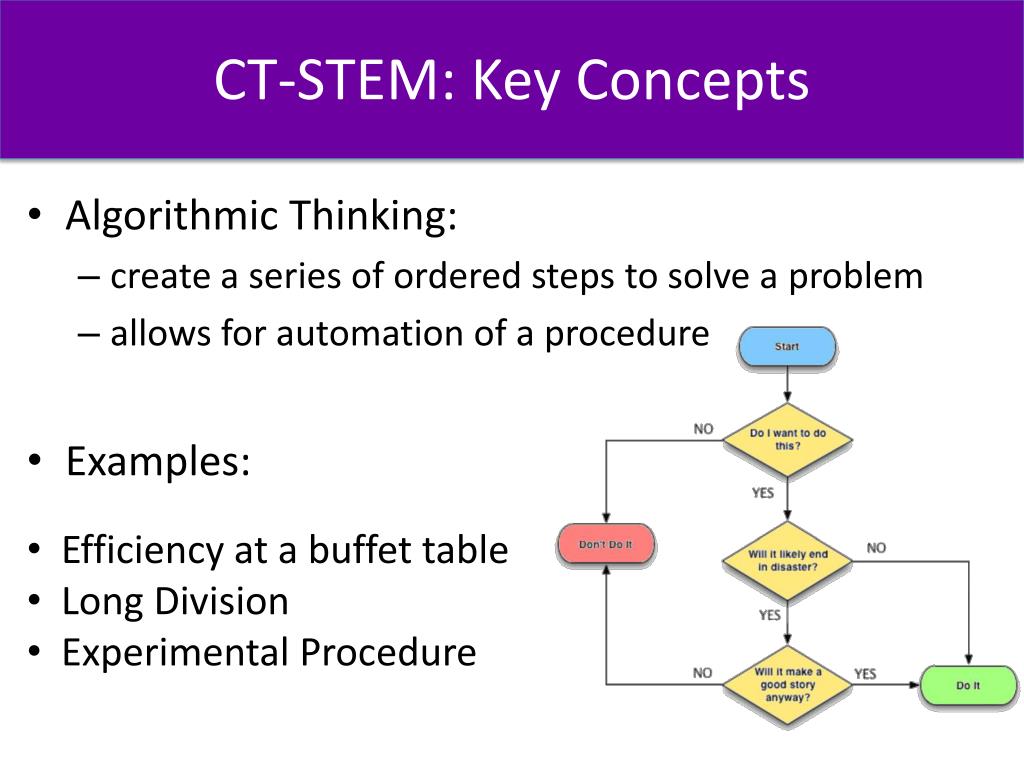 CT-STEM: Key Concepts

• Algorithmic Thinking:
– create a series of ordered steps to solve a problem
– allows for automation of a procedure

• Examples:

• Efficiency at a buffet table
• Long Division
• Experimental Procedure

Start
Do I want to do this?
NO
YES
Don't Do It
Will it likely end in disaster?
NO
YES
Will it make a good story anyway?
NO
YES
Do It